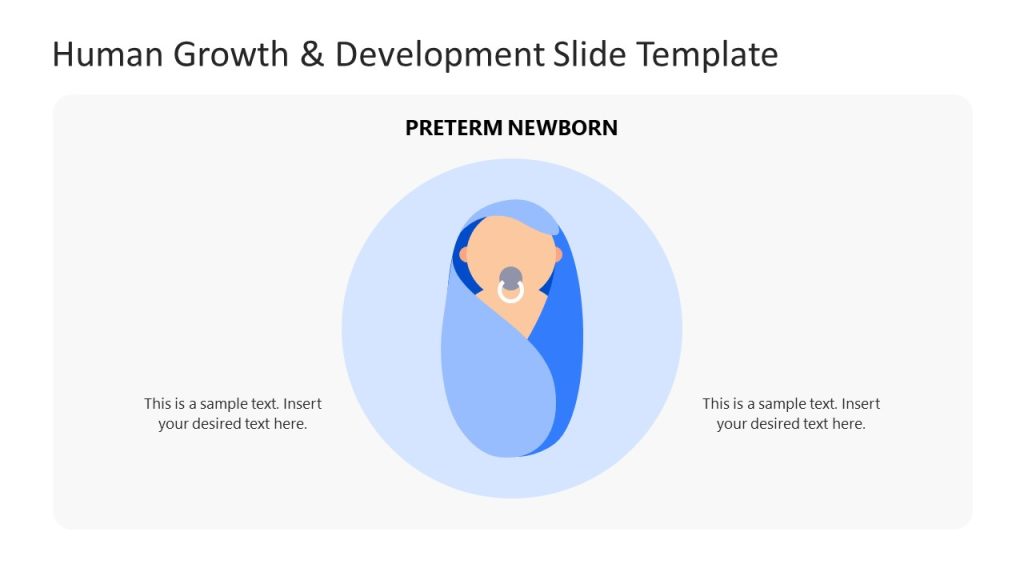 Human Growth & Development Slide Template

PRETERM NEWBORN

This is a sample text. Insert your desired text here.

This is a sample text. Insert your desired text here.